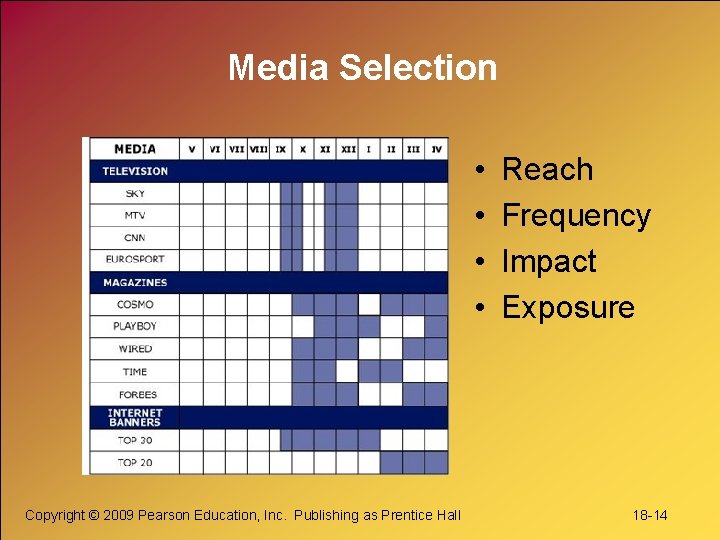 Media Selection

| MEDIA | V | VI | VII | VIII | IX | X | XI | XII | I | II | III | IV |
|---|---|---|---|---|---|---|---|---|---|---|---|---|
| TELEVISION | | | | | | | | | | | | |
| SKY | | | | | | | | | | | | |
| MTV | | | | | | | | | | | | |
| CNN | | | | | | | | | | | | |
| EUROSPORT | | | | | | | | | | | | |
| MAGAZINES | | | | | | | | | | | | |
| COSMO | | | | | | | | | | | | |
| PLAYBOY | | | | | | | | | | | | |
| WIRED | | | | | | | | | | | | |
| TIME | | | | | | | | | | | | |
| FOREES | | | | | | | | | | | | |
| INTERNET BANNERS | | | | | | | | | | | | |
| TOP 30 | | | | | | | | | | | | |
| TOP 20 | | | | | | | | | | | | |

• Reach
• Frequency
• Impact
• Exposure

Copyright © 2009 Pearson Education, Inc. Publishing as Prentice Hall

18-14